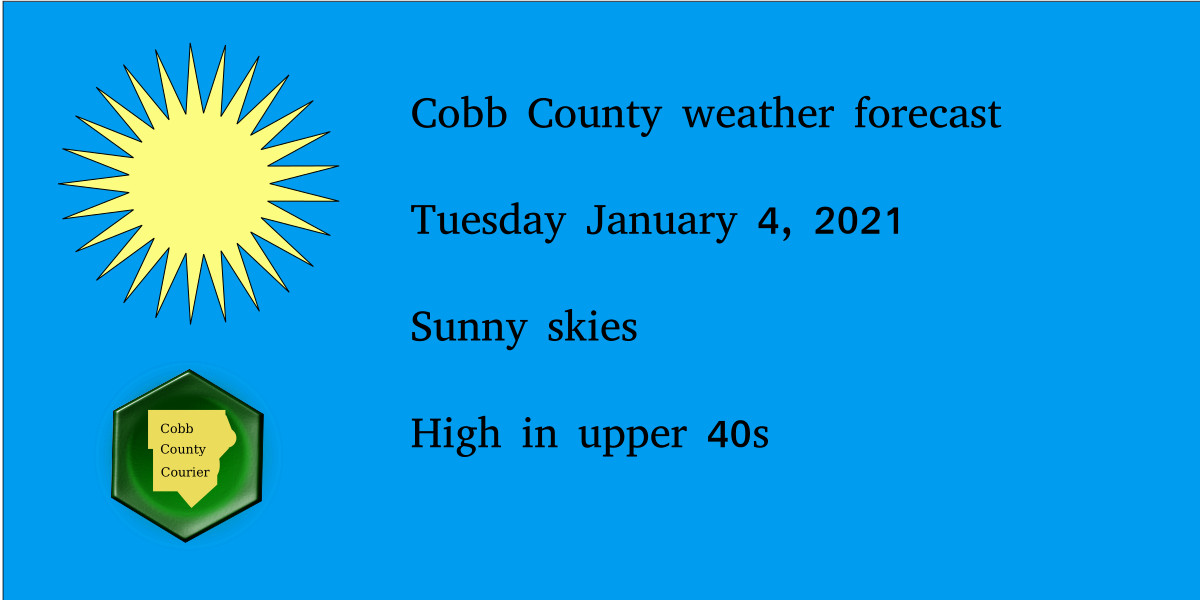 Cobb County weather forecast

Tuesday January 4, 2021

Sunny skies

High in upper 40s

Cobb County Courier